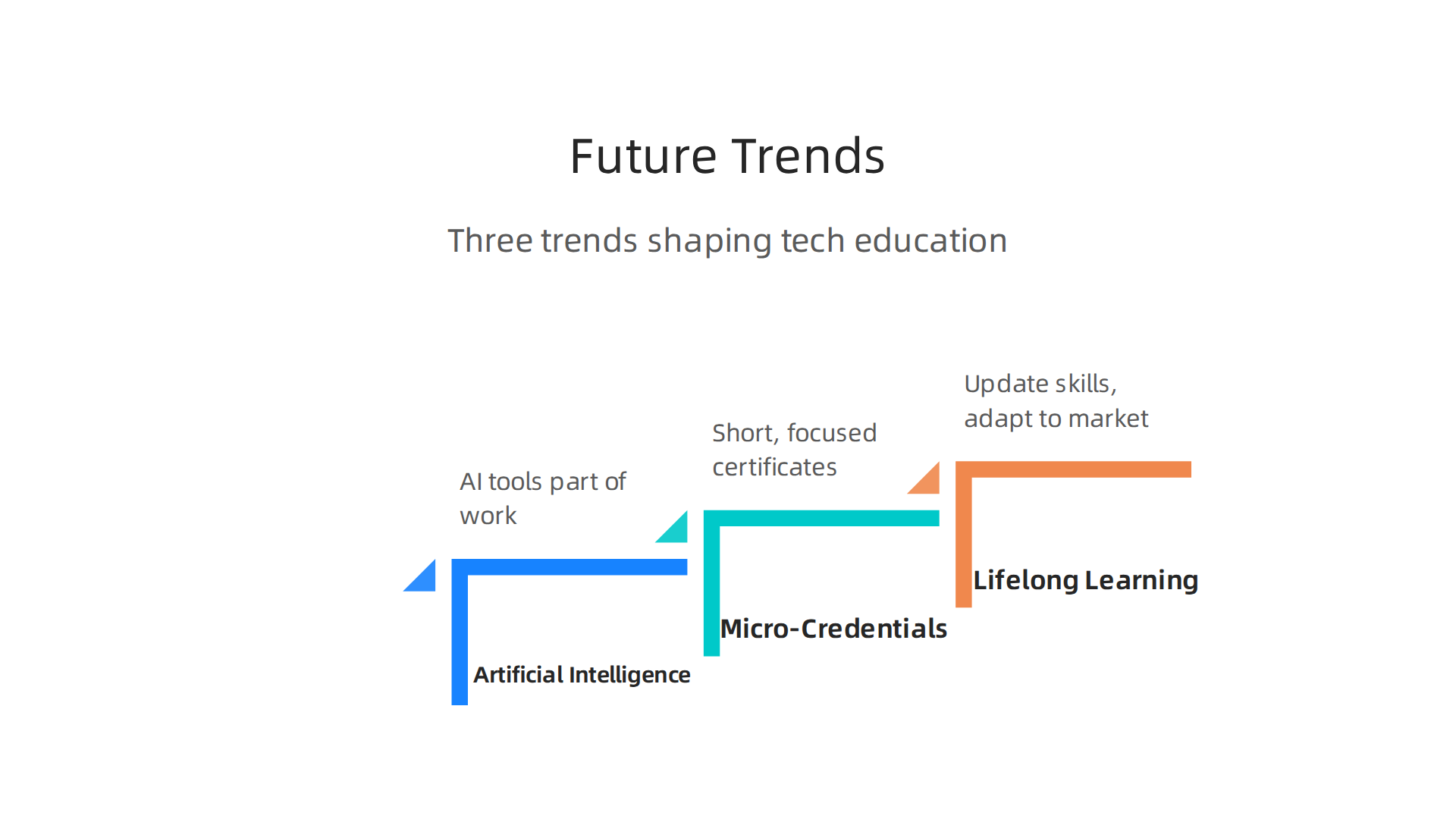 Future Trends

Three trends shaping tech education

AI tools part of work

Artificial Intelligence

Short, focused certificates

Micro-Credentials

Update skills, adapt to market

Lifelong Learning